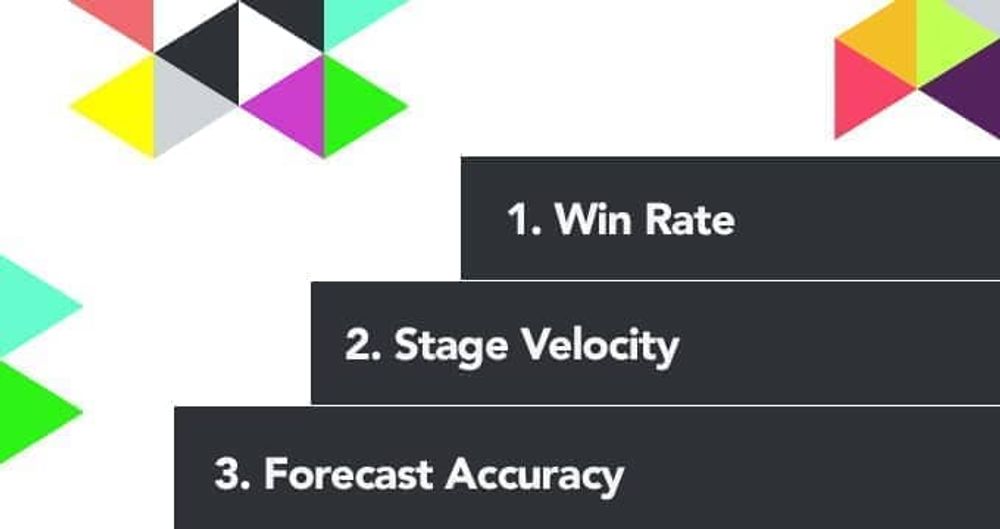 1. Win Rate

2. Stage Velocity

3. Forecast Accuracy